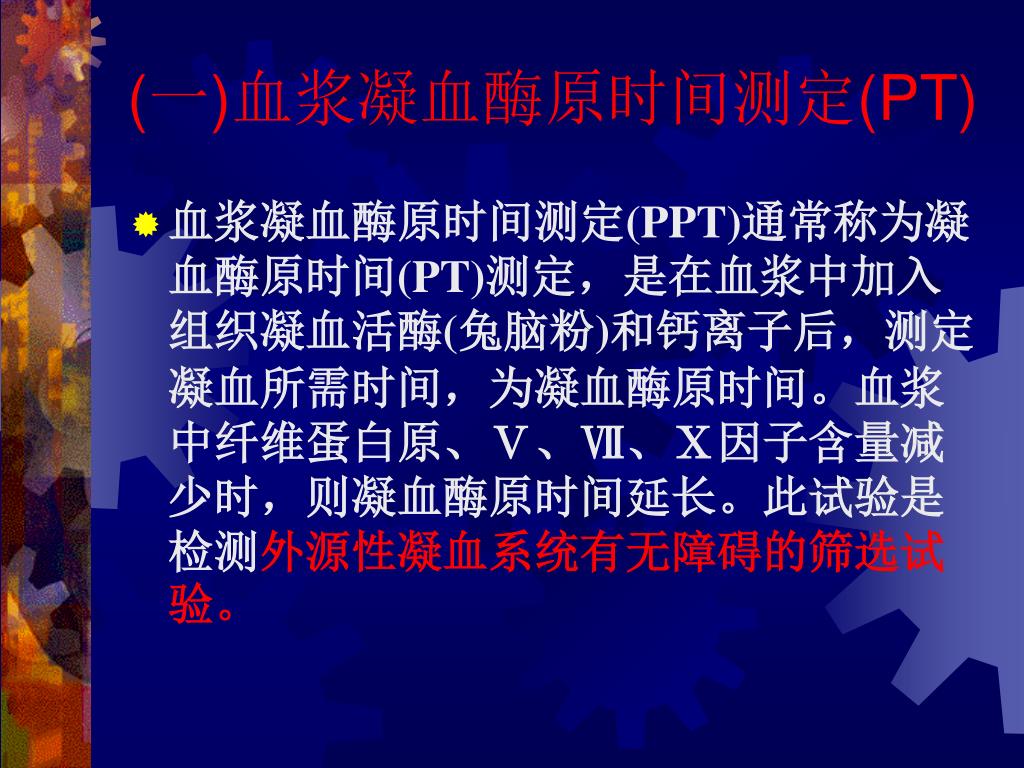 (一)血浆凝血酶原时间测定(PT)

血浆凝血酶原时间测定(PPT)通常称为凝血酶原时间(PT)测定，是在血浆中加入组织凝血活酶(兔脑粉)和钙离子后，测定凝血所需时间，为凝血酶原时间。血浆中纤维蛋白原、Ⅴ、Ⅶ、Ⅹ因子含量减少时，则凝血酶原时间延长。此试验是检测外源性凝血系统有无障碍的筛选试验。